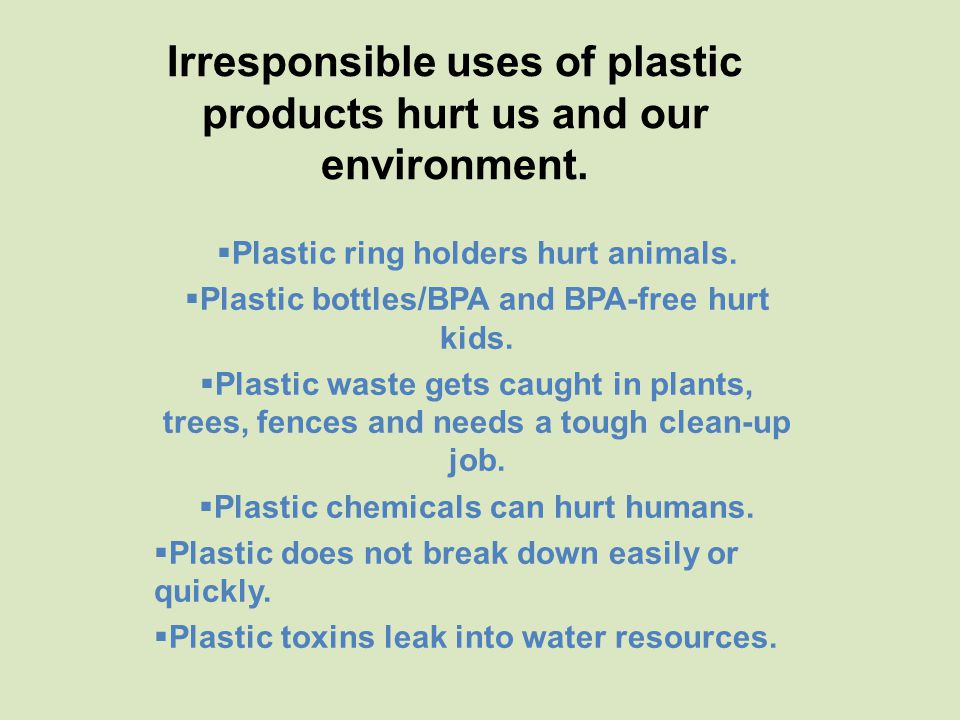 Irresponsible uses of plastic products hurt us and our environment.

▪Plastic ring holders hurt animals.

▪Plastic bottles/BPA and BPA-free hurt kids.

▪Plastic waste gets caught in plants, trees, fences and needs a tough clean-up job.

▪Plastic chemicals can hurt humans.

▪Plastic does not break down easily or quickly.

▪Plastic toxins leak into water resources.